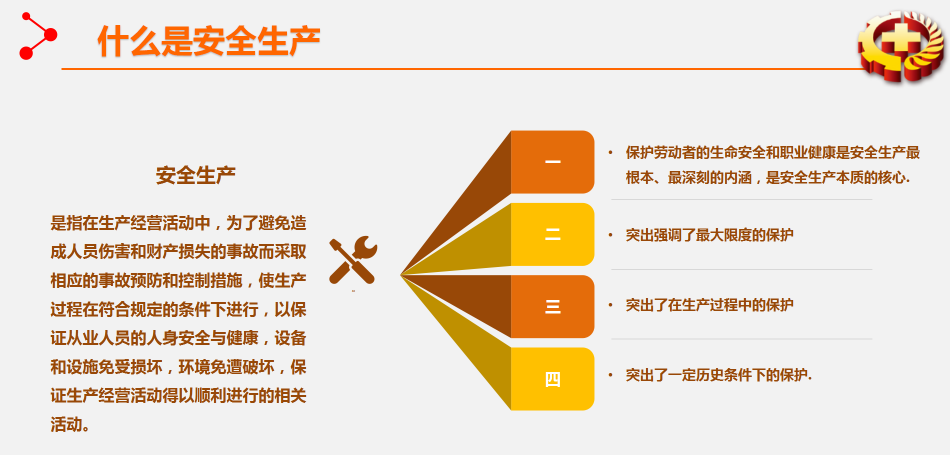 什么是安全生产

安全生产

是指在生产经营活动中，为了避免造成人员伤害和财产损失的事故而采取相应的事故预防和控制措施，使生产过程在符合规定的条件下进行，以保证从业人员的人身安全与健康，设备和设施免受损坏，环境免遭破坏，保证生产经营活动得以顺利进行的相关活动。

一
• 保护劳动者的生命安全和职业健康是安全生产最根本、最深刻的内涵，是安全生产本质的核心.

二
• 突出强调了最大限度的保护

三
• 突出了在生产过程中的保护

四
• 突出了一定历史条件下的保护.